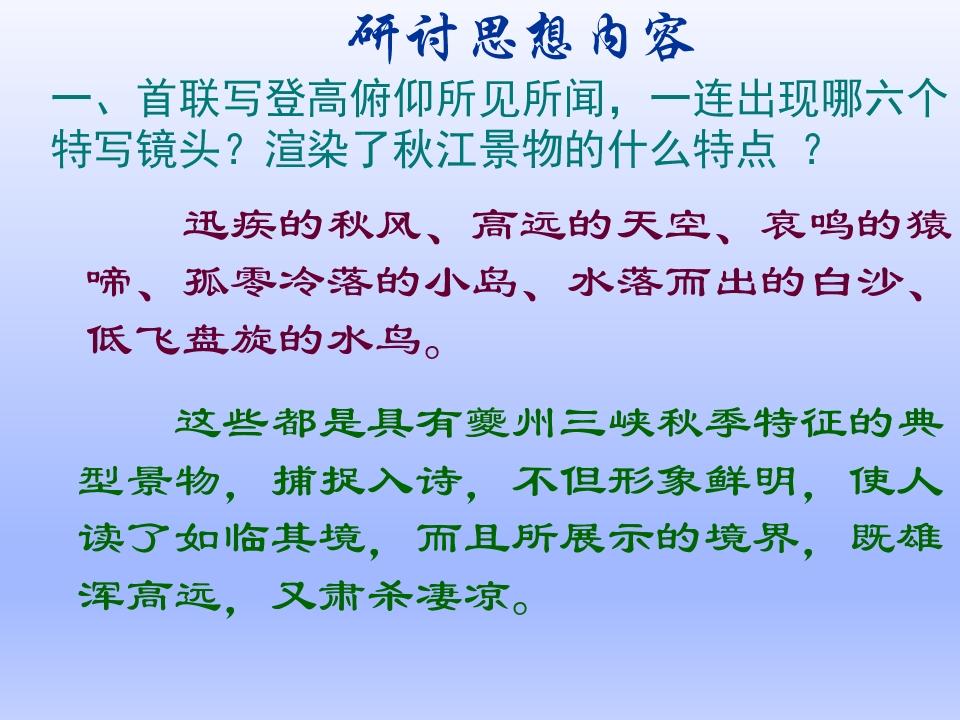 研讨思想内容

一、首联写登高俯仰所见所闻，一连出现哪六个特写镜头？渲染了秋江景物的什么特点 ？

迅疾的秋风、高远的天空、哀鸣的猿啼、孤零冷落的小岛、水落而出的白沙、低飞盘旋的水鸟。

这些都是具有夔州三峡秋季特征的典型景物，捕捉入诗，不但形象鲜明，使人读了如临其境，而且所展示的境界，既雄浑高远，又肃杀凄凉。